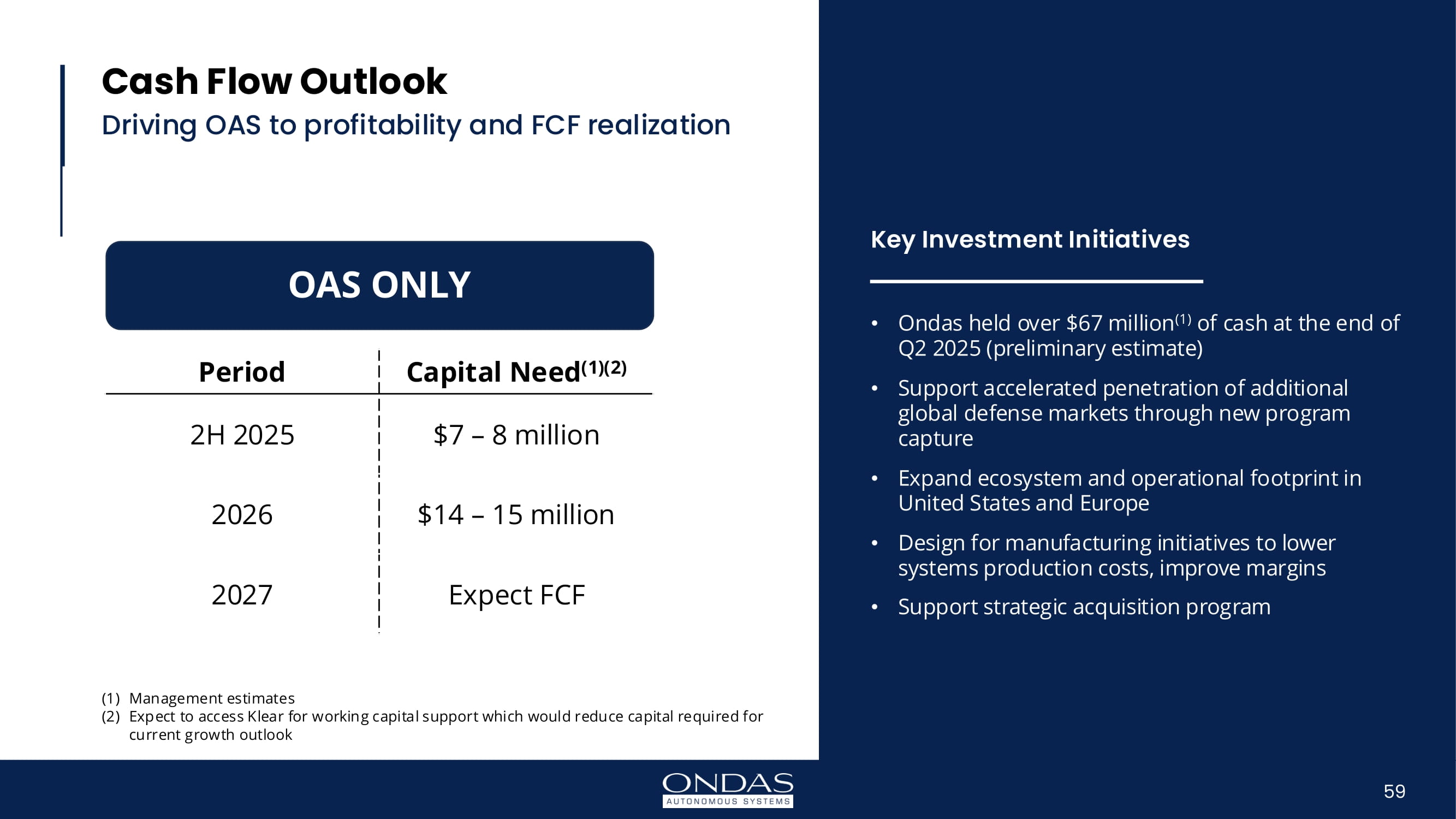 Cash Flow Outlook

Driving OAS to profitability and FCF realization

OAS ONLY

| Period | Capital Need$^{(1)(2)}$ |
|---|---|
| 2H 2025 | \$7 – 8 million |
| 2026 | \$14 – 15 million |
| 2027 | Expect FCF |

(1) Management estimates
(2) Expect to access Klear for working capital support which would reduce capital required for current growth outlook

Key Investment Initiatives

• Ondas held over \$67 million$^{(1)}$ of cash at the end of Q2 2025 (preliminary estimate)
• Support accelerated penetration of additional global defense markets through new program capture
• Expand ecosystem and operational footprint in United States and Europe
• Design for manufacturing initiatives to lower systems production costs, improve margins
• Support strategic acquisition program

ONDAS AUTONOMOUS SYSTEMS

59